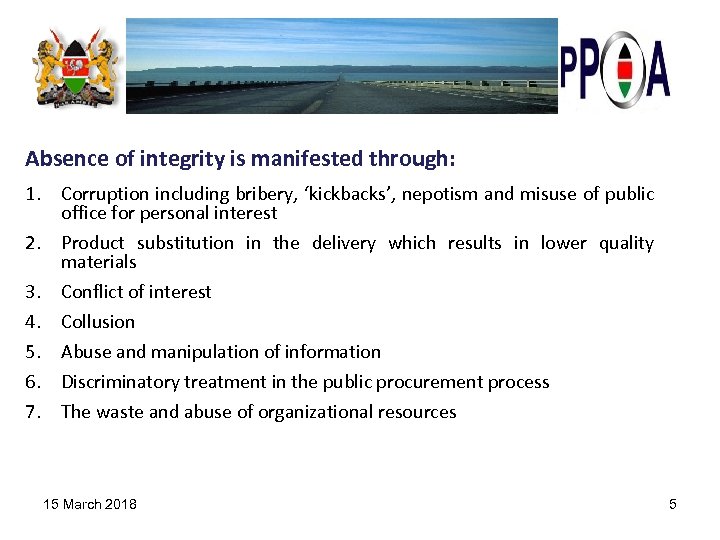 PPOA

Absence of integrity is manifested through:

1. Corruption including bribery, ‘kickbacks’, nepotism and misuse of public office for personal interest
2. Product substitution in the delivery which results in lower quality materials
3. Conflict of interest
4. Collusion
5. Abuse and manipulation of information
6. Discriminatory treatment in the public procurement process
7. The waste and abuse of organizational resources

15 March 2018

5